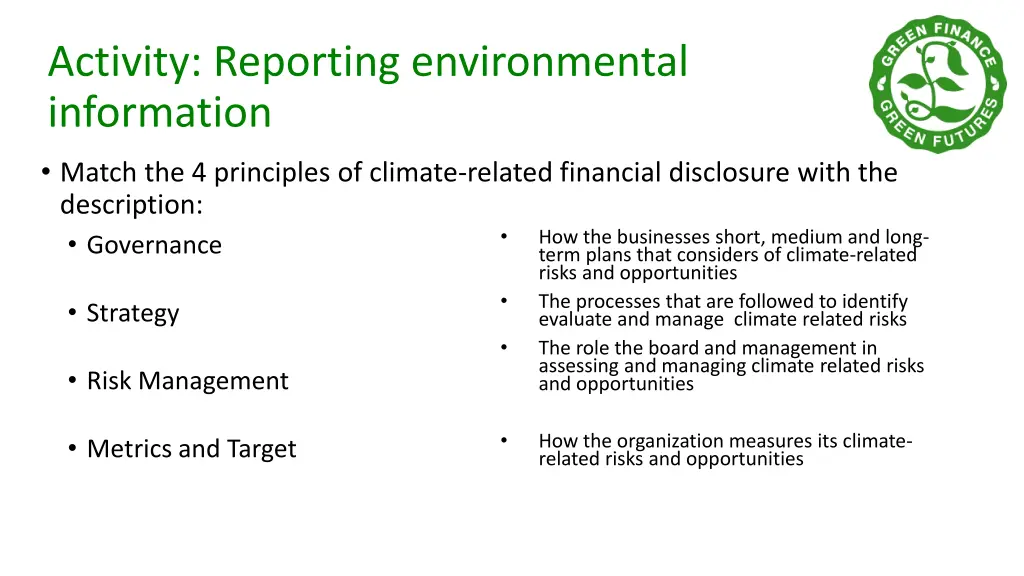 Activity: Reporting environmental information

GREEN FINANCE
GREEN FUTURES

• Match the 4 principles of climate-related financial disclosure with the description:

• Governance

• Strategy

• Risk Management

• Metrics and Target

• How the businesses short, medium and long-term plans that considers of climate-related risks and opportunities

• The processes that are followed to identify evaluate and manage climate related risks

• The role the board and management in assessing and managing climate related risks and opportunities

• How the organization measures its climate-related risks and opportunities